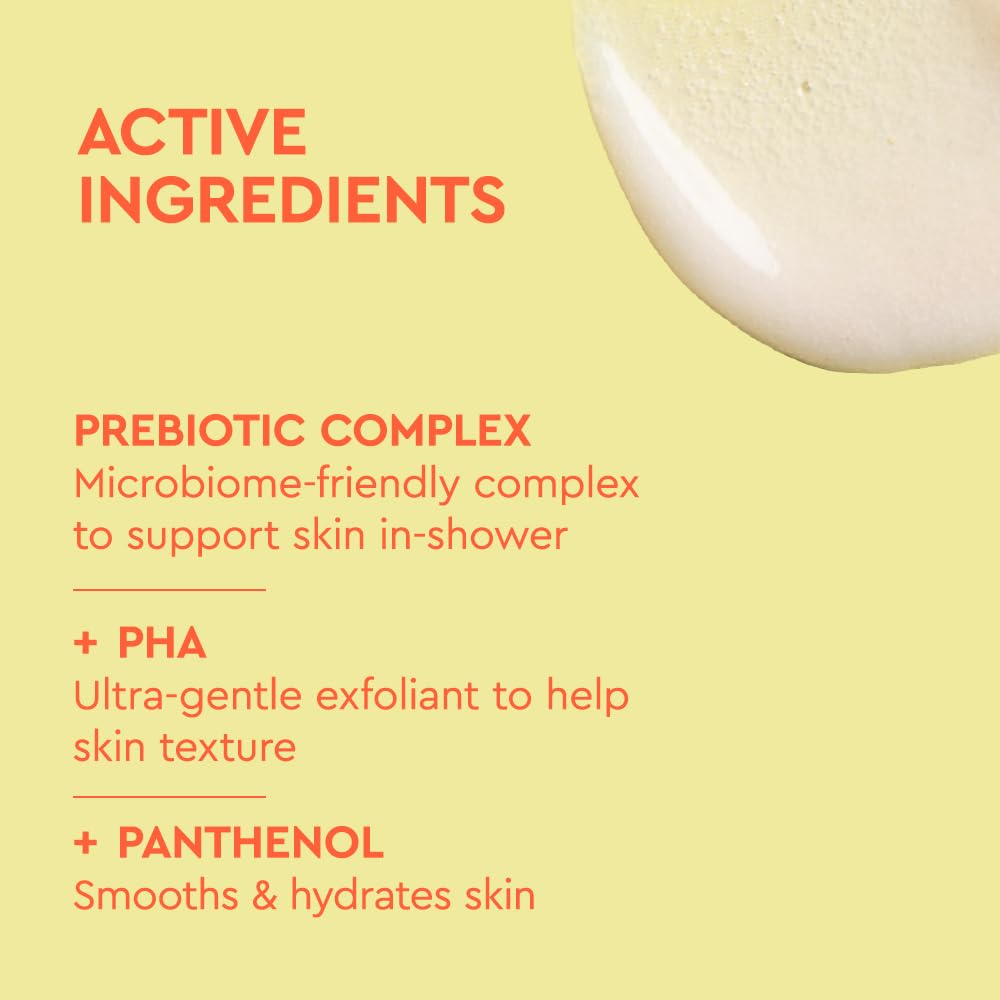 ACTIVE INGREDIENTS

PREBIOTIC COMPLEX
Microbiome-friendly complex to support skin in-shower

+ PHA
Ultra-gentle exfoliant to help skin texture

+ PANTHENOL
Smooths & hydrates skin